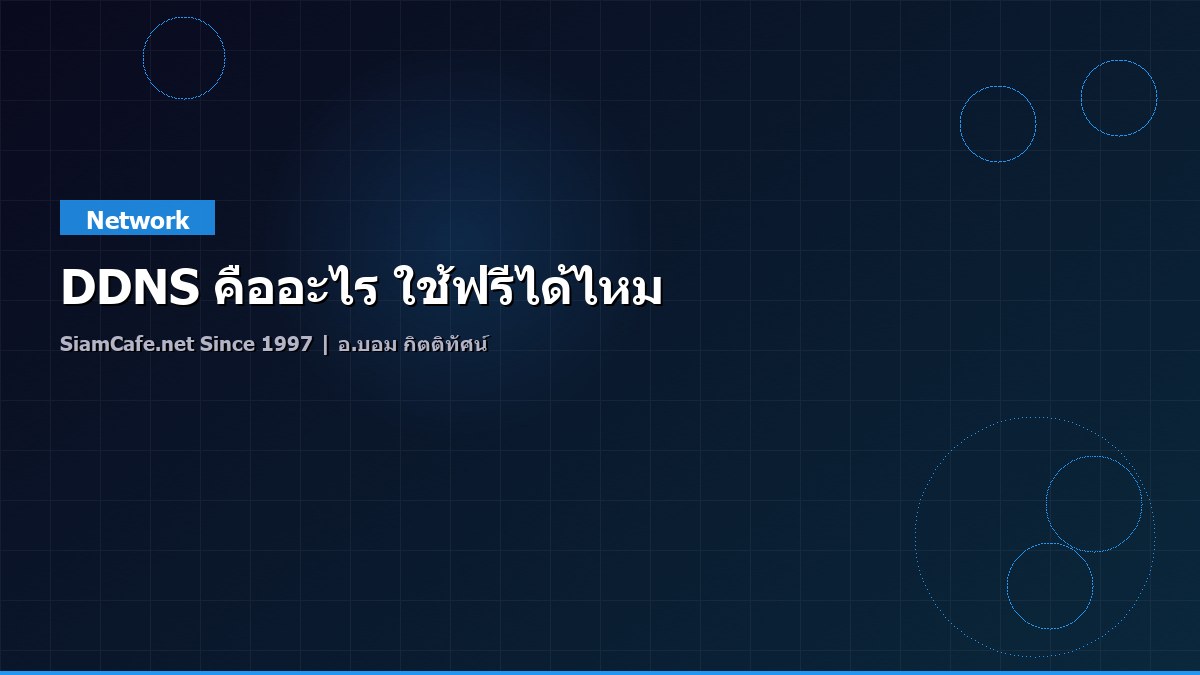 Network

DDNS คืออะไร ใช้ฟรีได้ไหม

SiamCafe.net Since 1997 | อ.บอม กิตติทัศน์